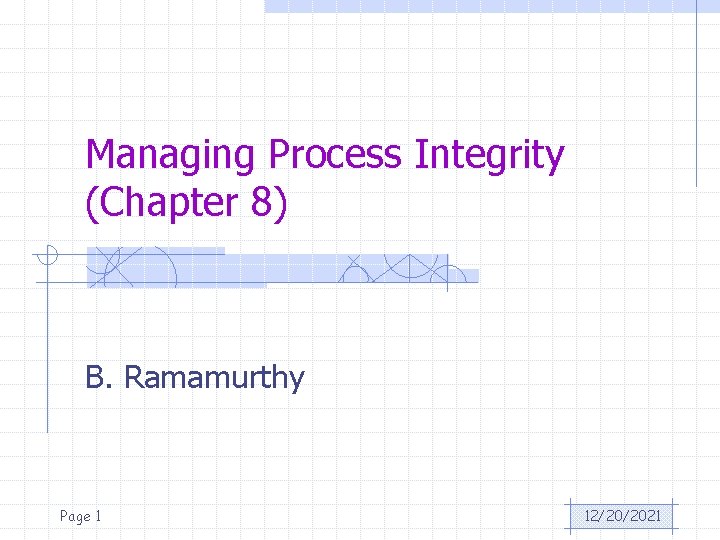 Managing Process Integrity (Chapter 8)

B. Ramamurthy

Page 1

12/20/2021